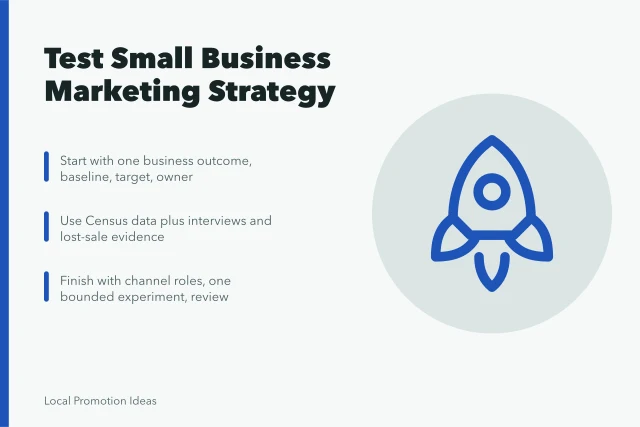 Test Small Business Marketing Strategy

Start with one business outcome, baseline, target, owner

Use Census data plus interviews and lost-sale evidence

Finish with channel roles, one bounded experiment, review

Local Promotion Ideas